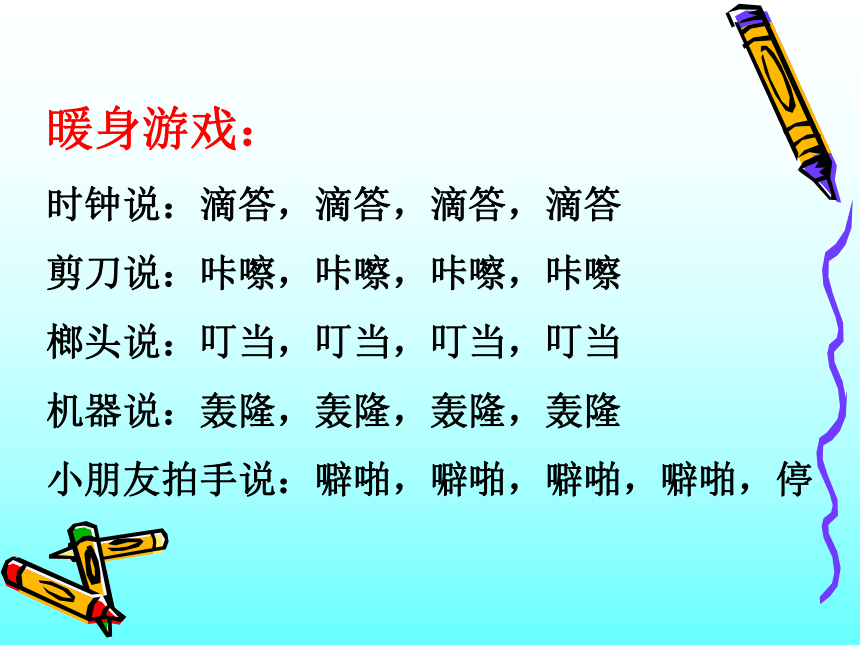 暖身游戏：

时钟说：滴答，滴答，滴答，滴答

剪刀说：咔嚓，咔嚓，咔嚓，咔嚓

榔头说：叮当，叮当，叮当，叮当

机器说：轰隆，轰隆，轰隆，轰隆

小朋友拍手说：噼啪，噼啪，噼啪，噼啪，停